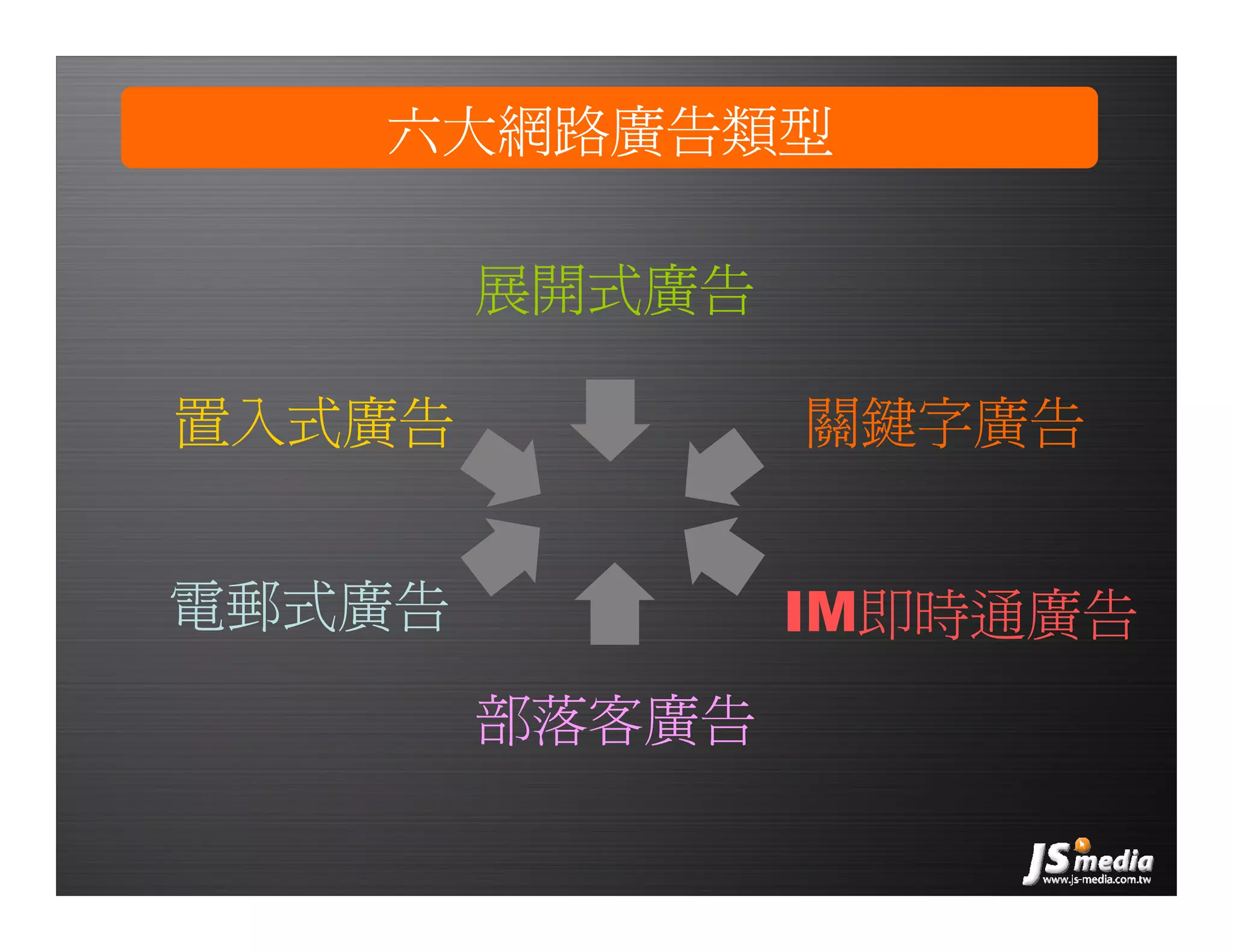 六大網路廣告類型

展開式廣告

置入式廣告

關鍵字廣告

電郵式廣告

IM即時通廣告

部落客廣告

JS media
www.js-media.com.tw